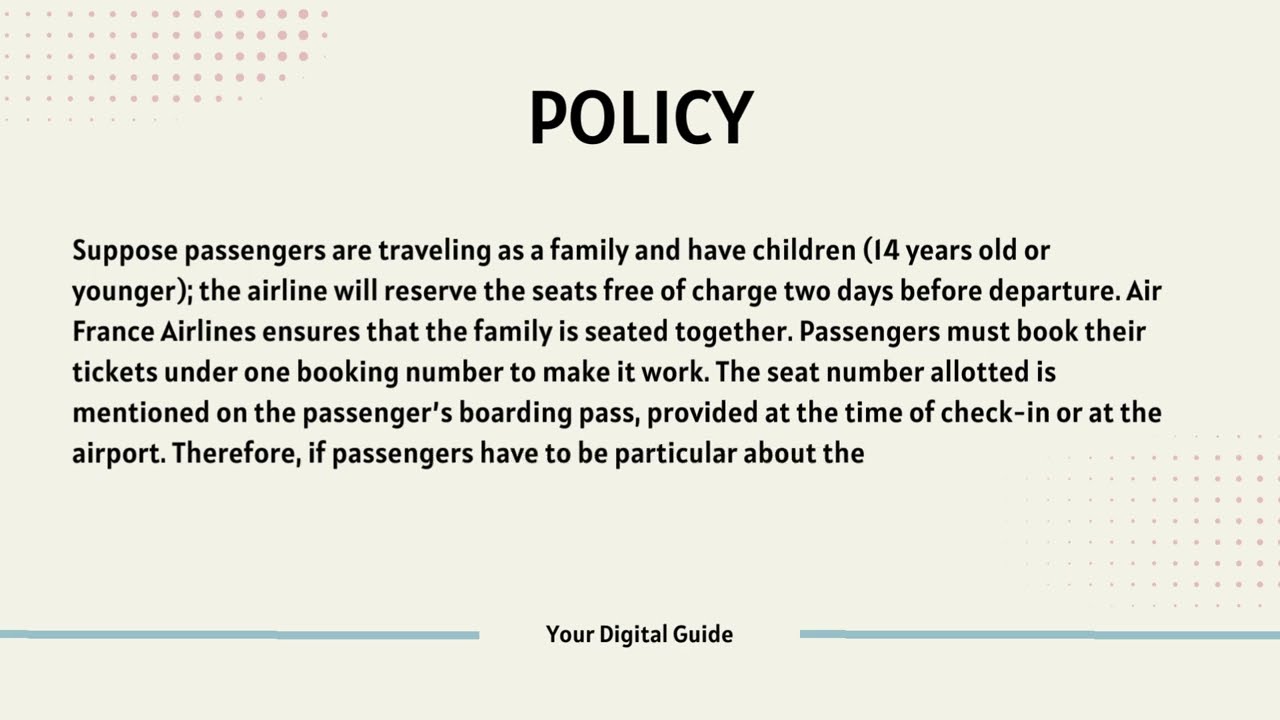 POLICY

Suppose passengers are traveling as a family and have children (14 years old or younger); the airline will reserve the seats free of charge two days before departure. Air France Airlines ensures that the family is seated together. Passengers must book their tickets under one booking number to make it work. The seat number allotted is mentioned on the passenger's boarding pass, provided at the time of check-in or at the airport. Therefore, if passengers have to be particular about the

Your Digital Guide